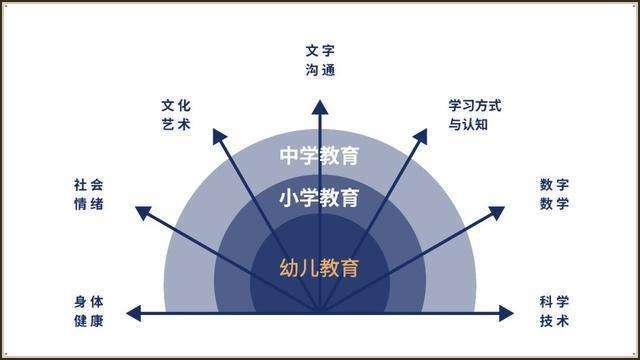 文字
沟通

文化
艺术

学习方式
与认知

社会
情绪

数字
数学

身体
健康

科学
技术

中学教育

小学教育

幼儿教育